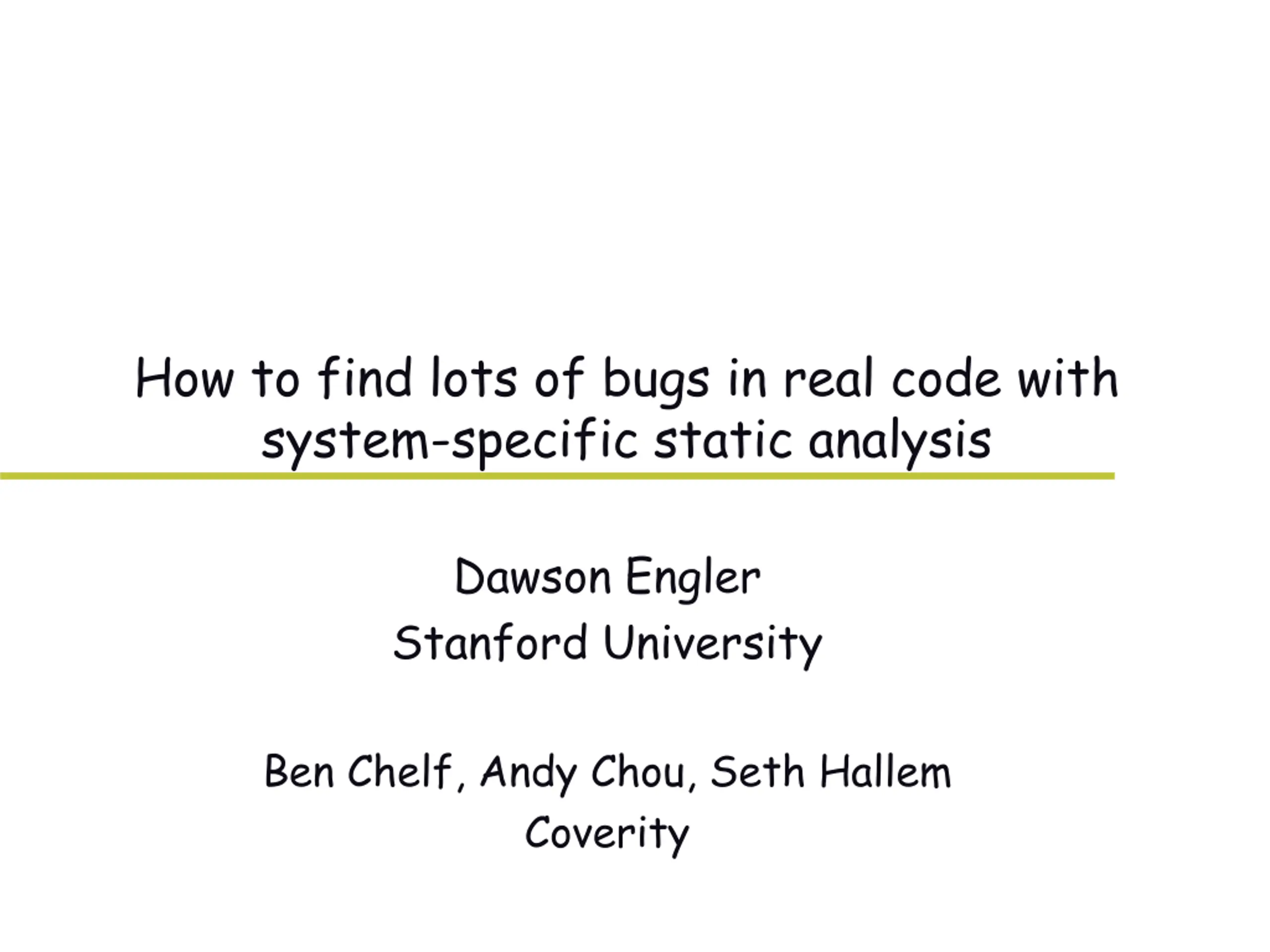 How to find lots of bugs in real code with system-specific static analysis

Dawson Engler
Stanford University

Ben Chelf, Andy Chou, Seth Hallem
Coverity